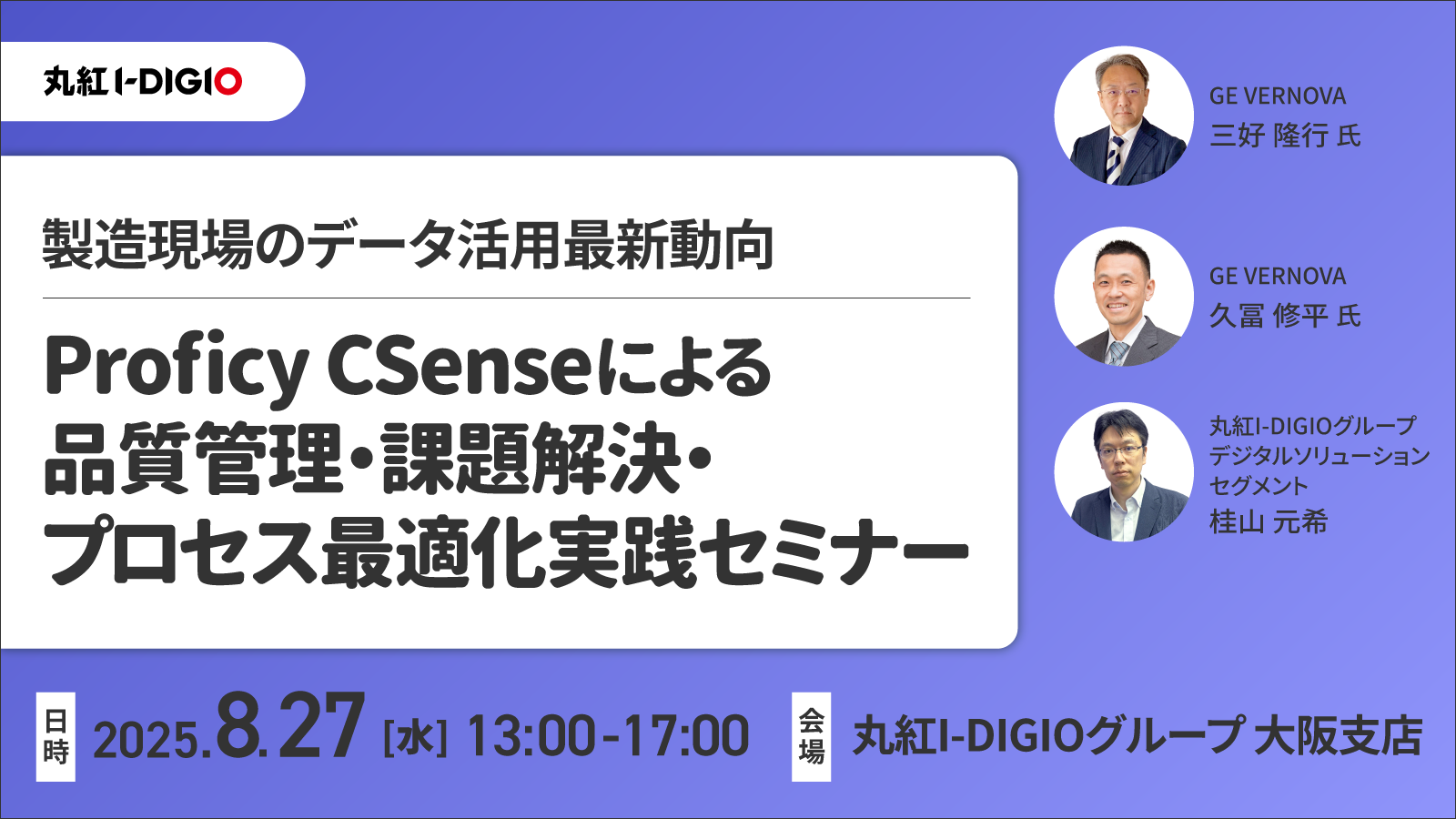 丸紅 I-DIGIO

製造現場のデータ活用最新動向

Proficy CSenseによる
品質管理・課題解決・
プロセス最適化実践セミナー

GE VERNOVA
三好 隆行 氏

GE VERNOVA
久冨 修平 氏

丸紅I-DIGIOグループ
デジタルソリューション
セグメント
桂山 元希

日時 2025.8.27 [水] 13:00-17:00

会場 丸紅I-DIGIOグループ 大阪支店